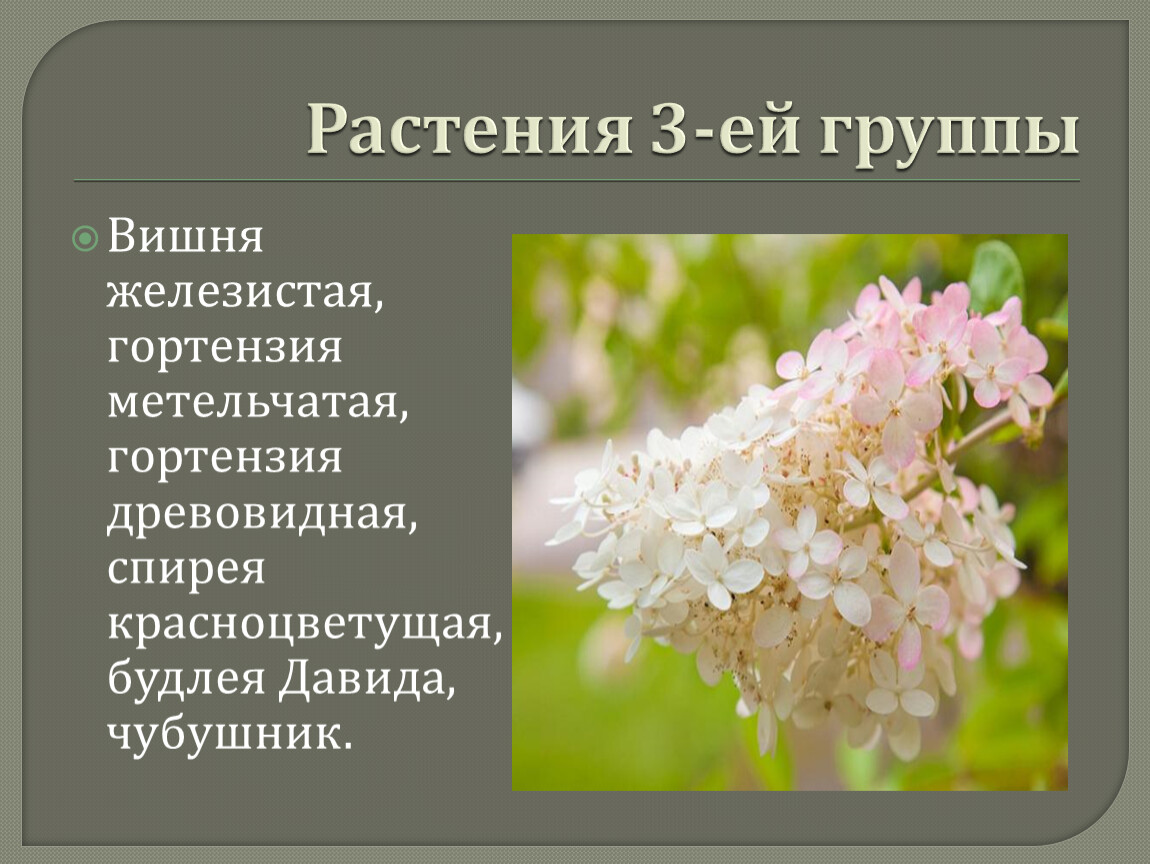 Растения 3-ей группы

Вишня железистая, гортензия метельчатая, гортензия древовидная, спирея красноцветущая, будлея Давида, чубушник.